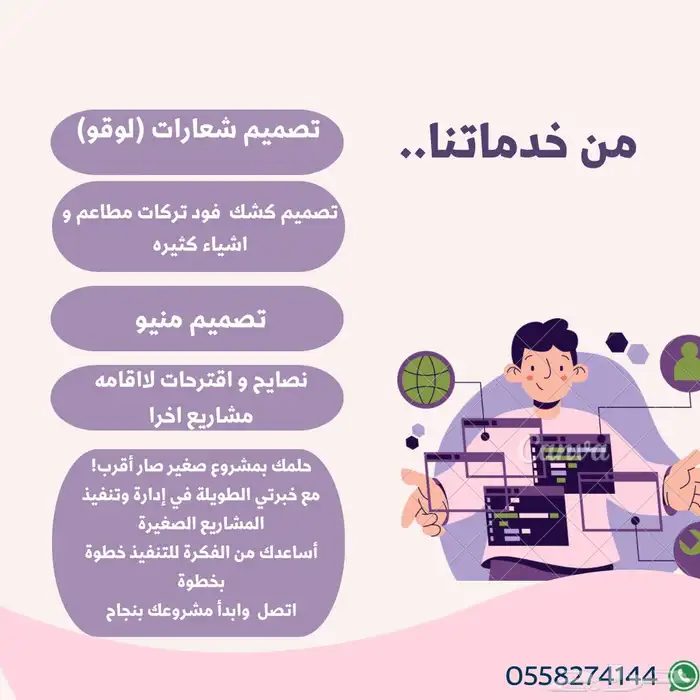 من خدماتنا..

تصميم شعارات (لوقو)

تصميم كشك فود تركات مطاعم و اشياء كثيره

تصميم منيو

نصايح و اقترحات لاقامه مشاريع اخرا

حلمك بمشروع صغير صار أقرب!
مع خبرتي الطويلة في إدارة وتنفيذ المشاريع الصغيرة
أساعدك من الفكرة للتنفيذ خطوة بخطوة
اتصل وابدأ مشروعك بنجاح

Canva

0558274144